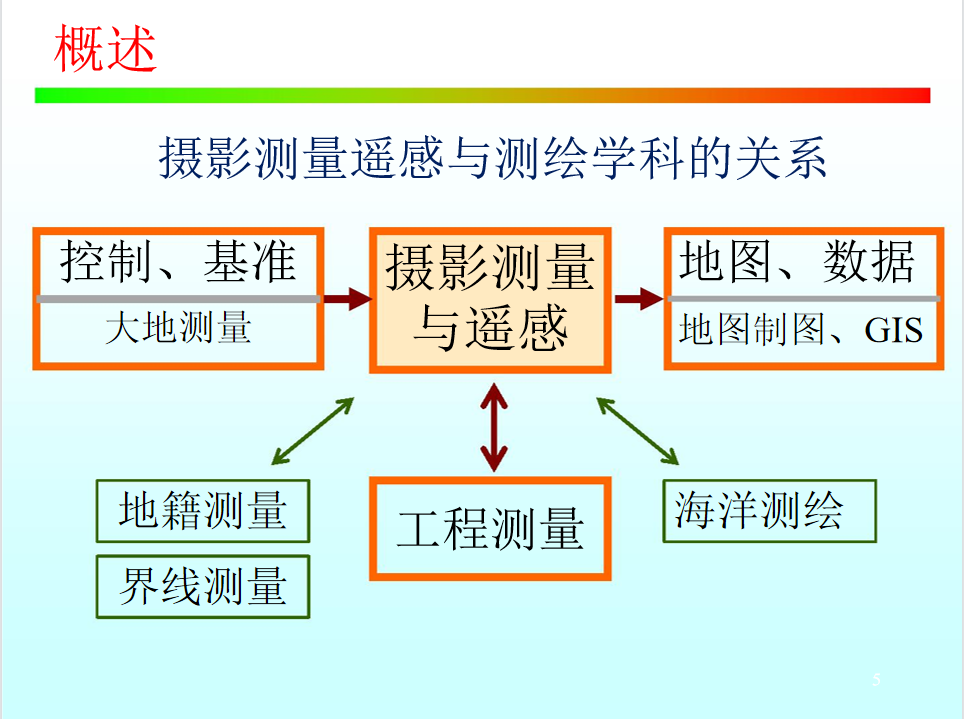 概述

摄影测量遥感与测绘学科的关系

控制、基准

大地测量

摄影测量与遥感

地图、数据

地图制图、GIS

地籍测量

界线测量

工程测量

海洋测绘

5